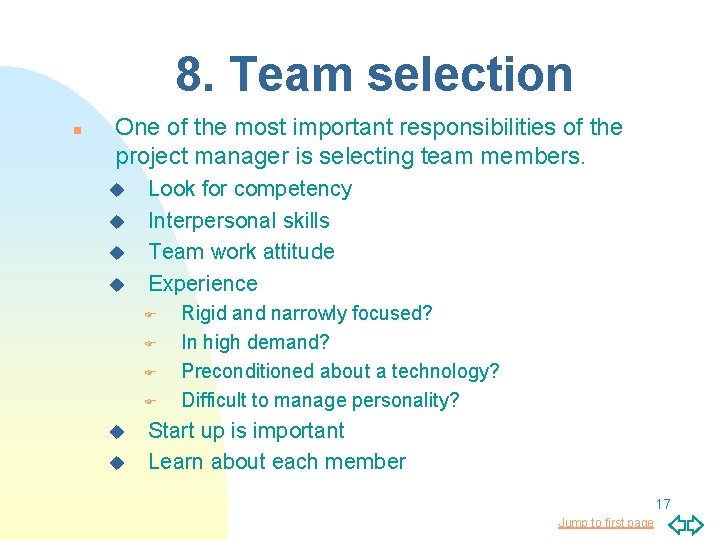 8. Team selection

One of the most important responsibilities of the project manager is selecting team members.

Look for competency

Interpersonal skills

Team work attitude

Experience

Rigid and narrowly focused?

In high demand?

Preconditioned about a technology?

Difficult to manage personality?

Start up is important

Learn about each member

17

Jump to first page